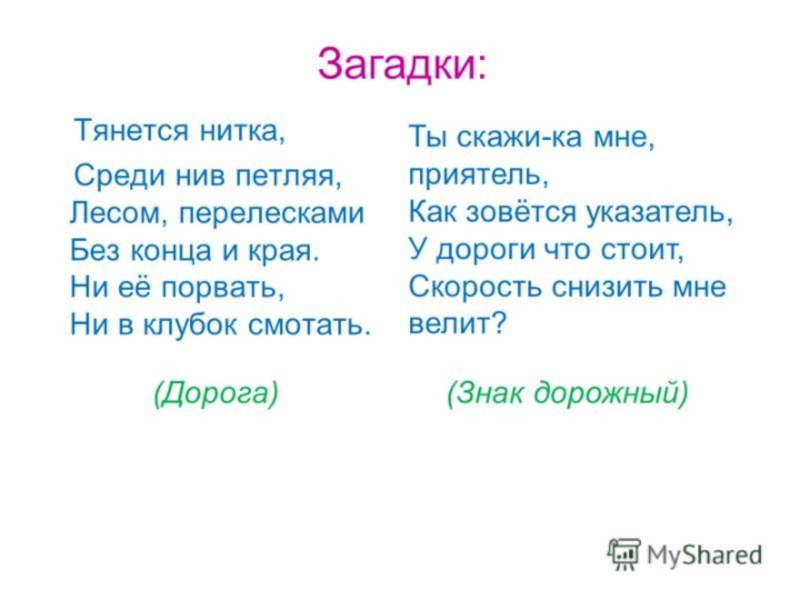 Загадки:

Тянется нитка,
Среди нив петляя,
Лесом, перелесками
Без конца и края.
Ни её порвать,
Ни в клубок смотать.

(Дорога)

Ты скажи-ка мне, приятель,
Как зовётся указатель,
У дороги что стоит,
Скорость снизить мне велит?

(Знак дорожный)

MyShared